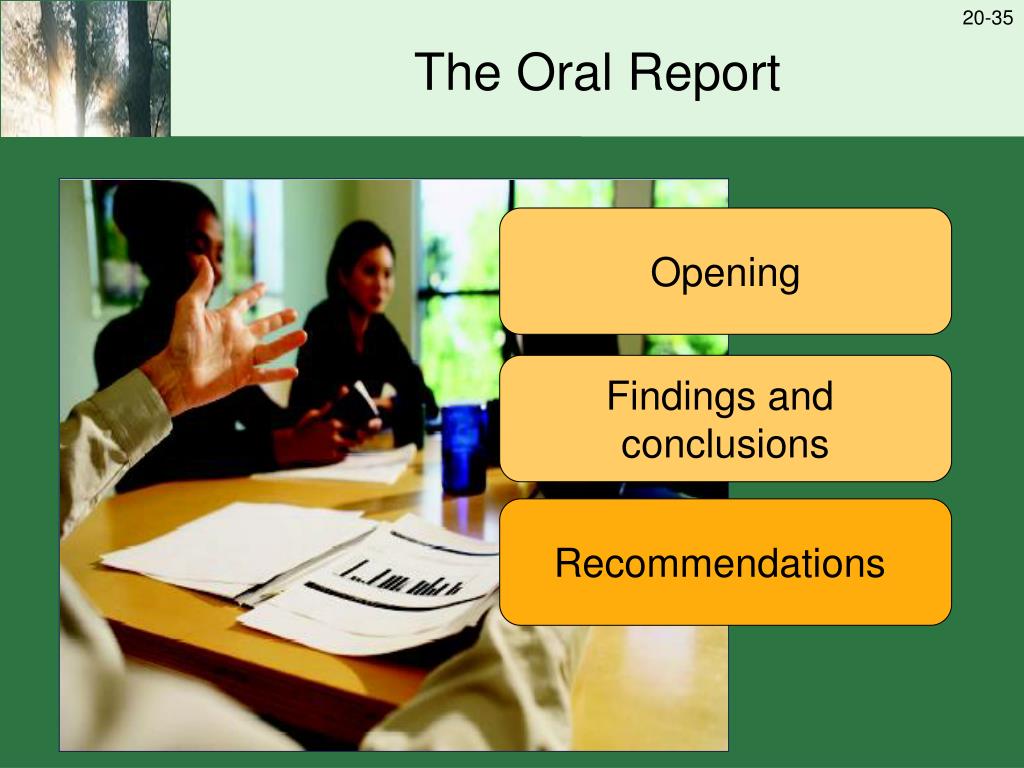 20-35

The Oral Report

Opening

Findings and conclusions

Recommendations